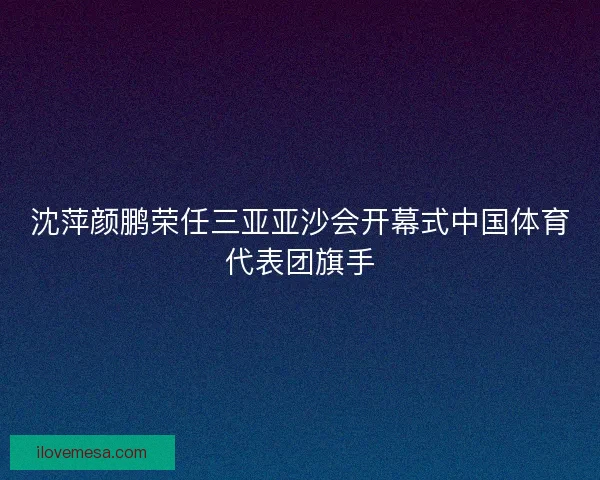 沈萍颜鹏荣任三亚亚沙会开幕式中国体育代表团旗手

ilovemesa.com